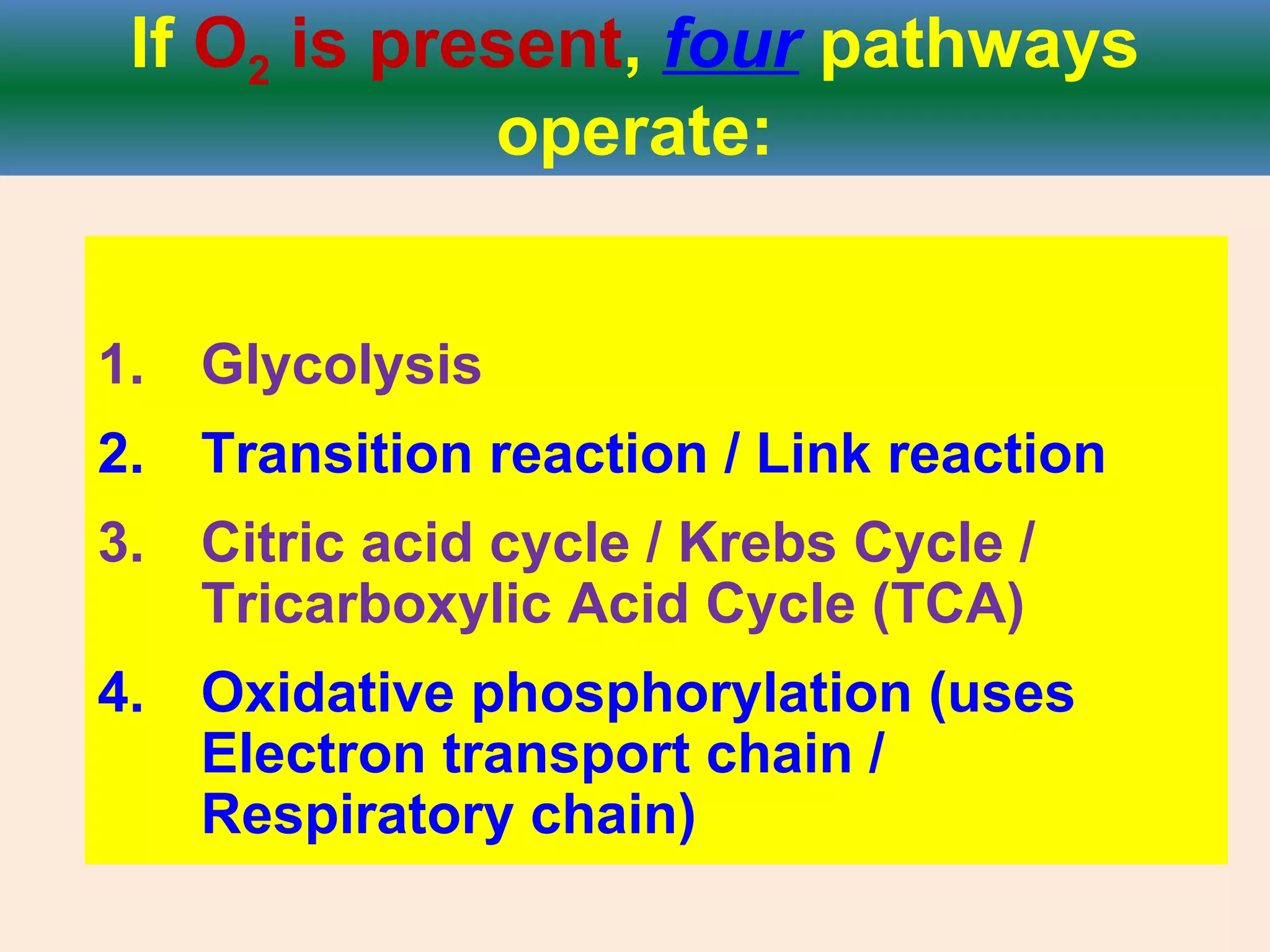 If $O_2$ is present, four pathways operate:

1. Glycolysis
2. Transition reaction / Link reaction
3. Citric acid cycle / Krebs Cycle / Tricarboxylic Acid Cycle (TCA)
4. Oxidative phosphorylation (uses Electron transport chain / Respiratory chain)